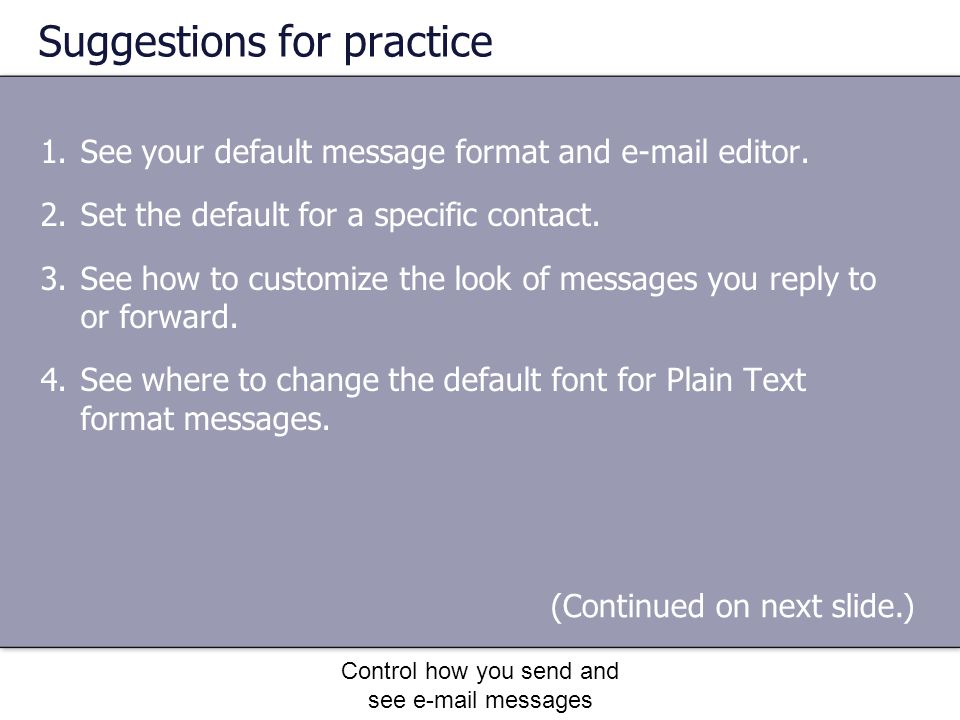 Suggestions for practice

1. See your default message format and e-mail editor.

2. Set the default for a specific contact.

3. See how to customize the look of messages you reply to or forward.

4. See where to change the default font for Plain Text format messages.

(Continued on next slide.)

Control how you send and see e-mail messages